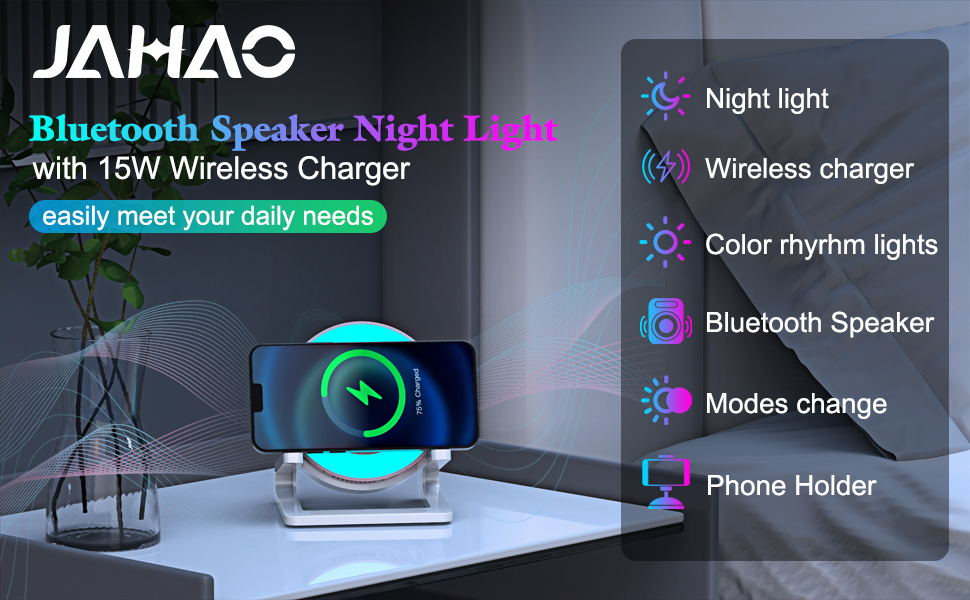 JAHAO

Bluetooth Speaker Night Light
with 15W Wireless Charger
easily meet your daily needs

75% Charged

Night light
Wireless charger
Color rhyrhm lights
Bluetooth Speaker
Modes change
Phone Holder